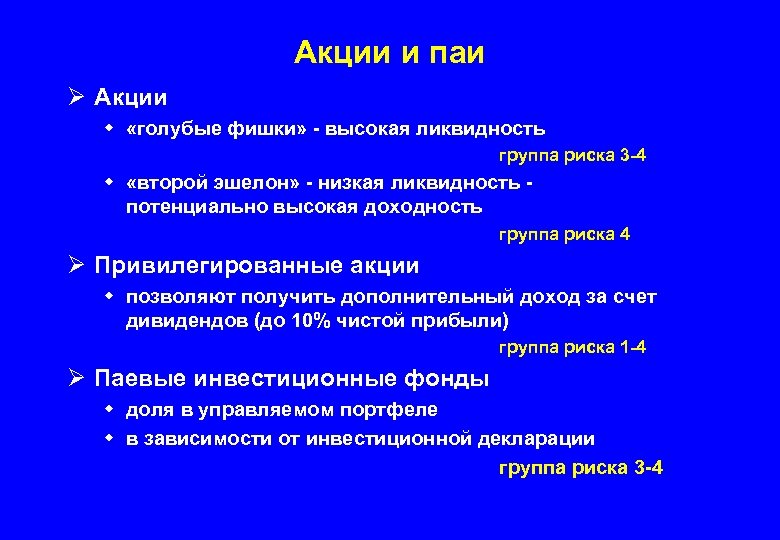 Акции и паи

➢ Акции

◆ «голубые фишки» - высокая ликвидность

группа риска 3-4

◆ «второй эшелон» - низкая ликвидность - потенциально высокая доходность

группа риска 4

➢ Привилегированные акции

◆ позволяют получить дополнительный доход за счет дивидендов (до 10% чистой прибыли)

группа риска 1-4

➢ Паевые инвестиционные фонды

◆ доля в управляемом портфеле

◆ в зависимости от инвестиционной декларации

группа риска 3-4